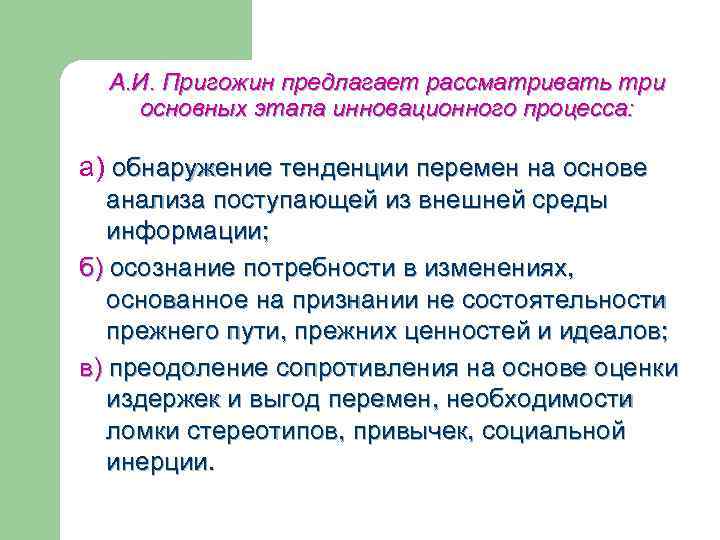 А.И. Пригожин предлагает рассматривать три основных этапа инновационного процесса:

а) обнаружение тенденции перемен на основе анализа поступающей из внешней среды информации;

б) осознание потребности в изменениях, основанное на признании не состоятельности прежнего пути, прежних ценностей и идеалов;

в) преодоление сопротивления на основе оценки издержек и выгод перемен, необходимости ломки стереотипов, привычек, социальной инерции.